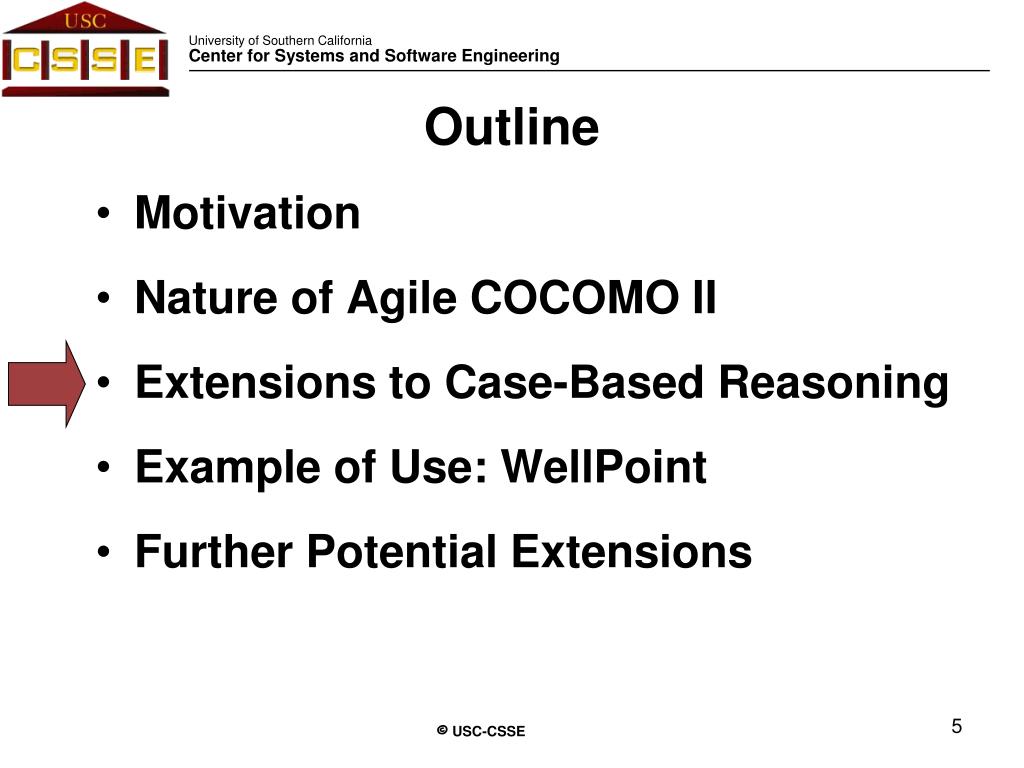 USC
CSSE

University of Southern California
Center for Systems and Software Engineering

Outline

• Motivation
• Nature of Agile COCOMO II
• Extensions to Case-Based Reasoning
• Example of Use: WellPoint
• Further Potential Extensions

© USC-CSSE

5